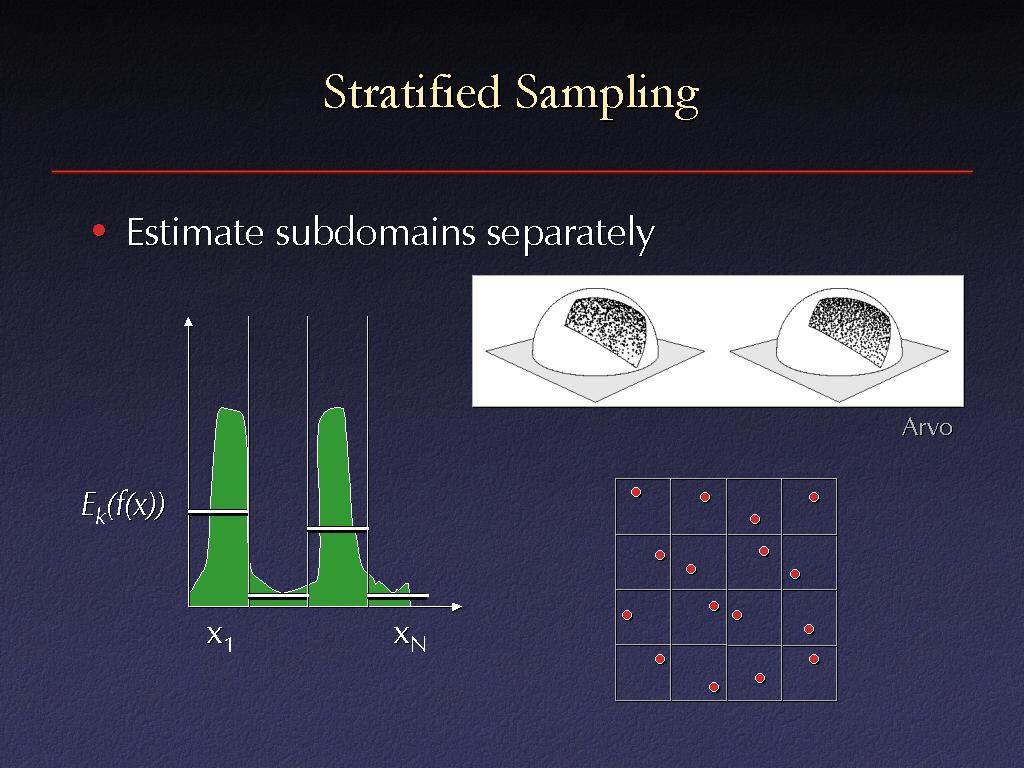 Stratified Sampling

• Estimate subdomains separately

Arvo

$E_k(f(x))$

$x_1$

$x_N$